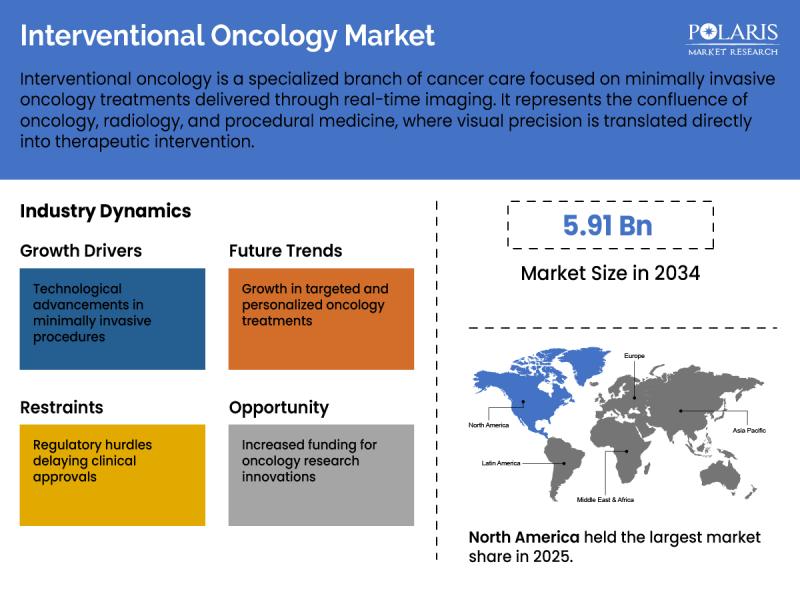 Interventional Oncology Market

POLARIS
MARKET RESEARCH

Interventional oncology is a specialized branch of cancer care focused on minimally invasive oncology treatments delivered through real-time imaging. It represents the confluence of oncology, radiology, and procedural medicine, where visual precision is translated directly into therapeutic intervention.

Industry Dynamics

Growth Drivers

Technological advancements in minimally invasive procedures

Future Trends

Growth in targeted and personalized oncology treatments

Restraints

Regulatory hurdles delaying clinical approvals

Opportunity

Increased funding for oncology research innovations

5.91 Bn

Market Size in 2034

Europe

North America

Asia Pacific

Latin America

Middle East & Africa

North America held the largest market share in 2025.